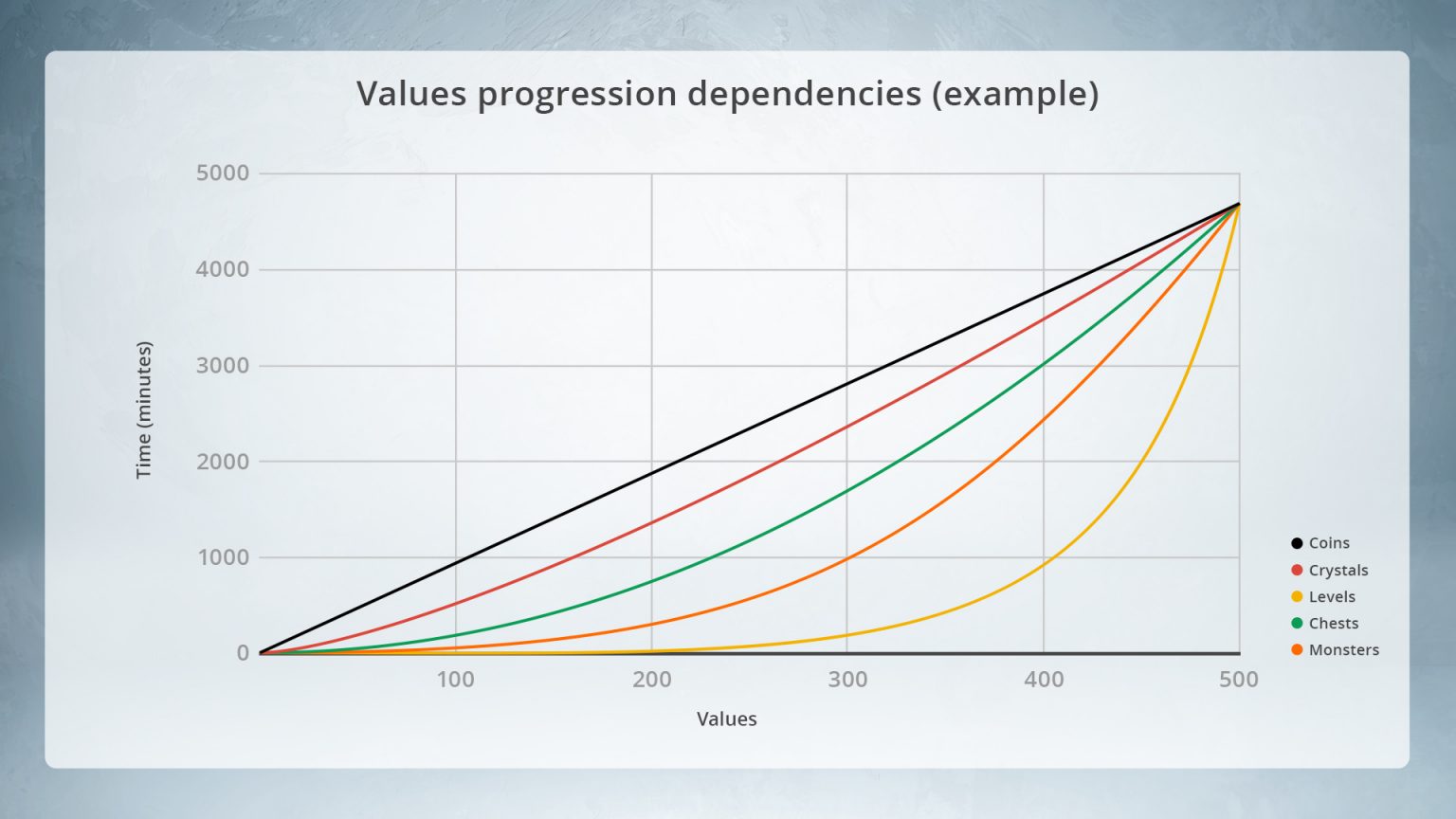 Values progression dependencies (example)

Time (minutes)

5000
4000
3000
2000
1000
0

100
200
300
400
500

Values

Coins
Crystals
Levels
Chests
Monsters